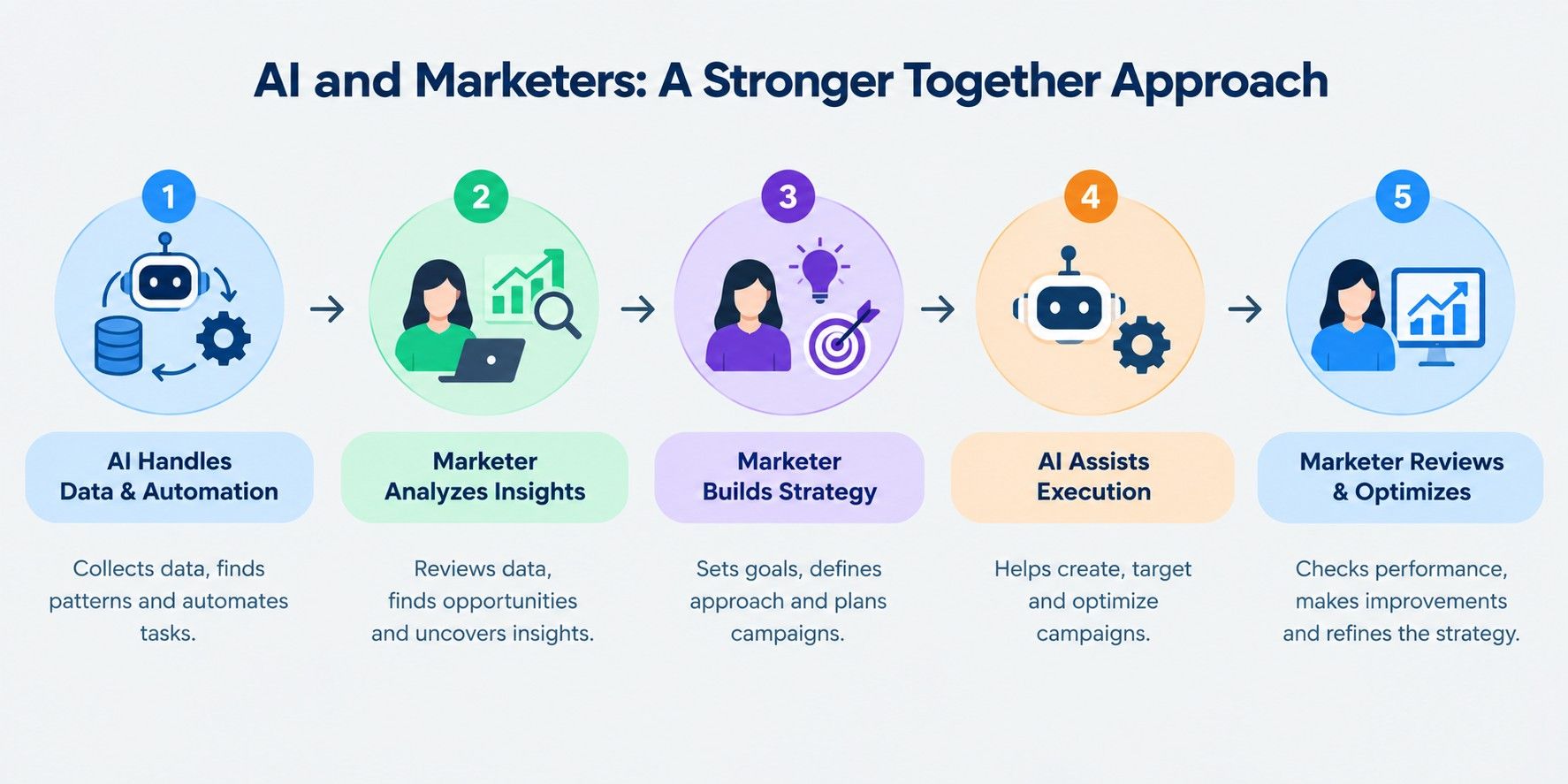 AI and Marketers: A Stronger Together Approach

1

AI Handles Data & Automation

Collects data, finds patterns and automates tasks.

2

Marketer Analyzes Insights

Reviews data, finds opportunities and uncovers insights.

3

Marketer Builds Strategy

Sets goals, defines approach and plans campaigns.

4

AI Assists Execution

Helps create, target and optimize campaigns.

5

Marketer Reviews & Optimizes

Checks performance, makes improvements and refines the strategy.